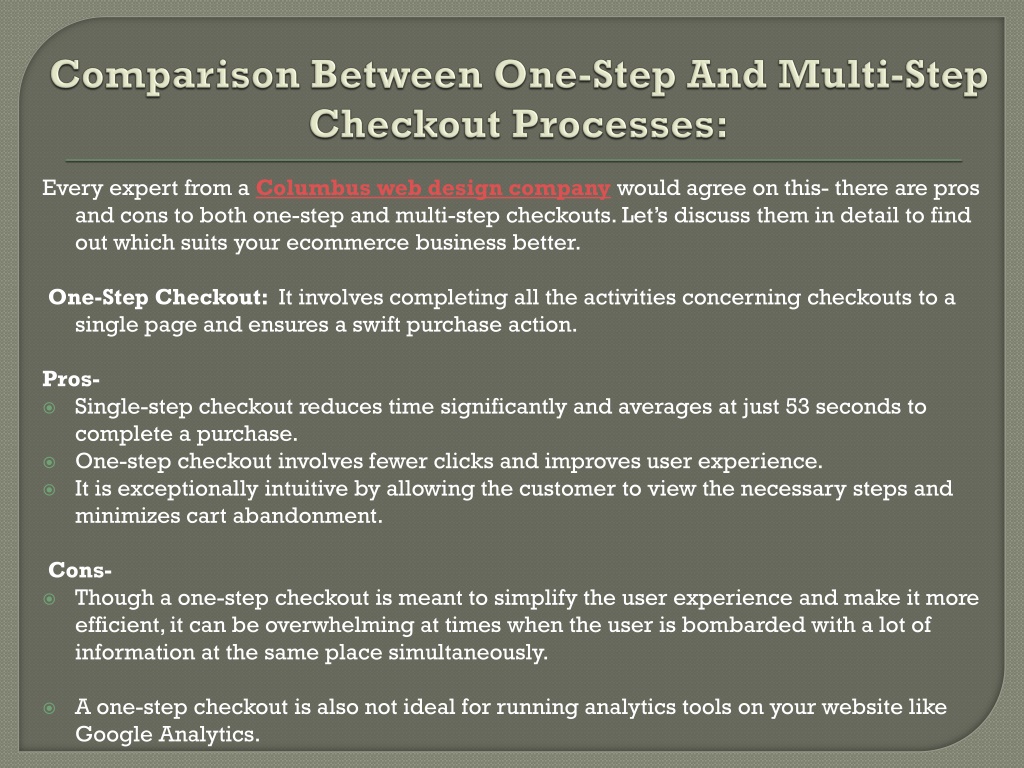 Comparison Between One-Step And Multi-Step Checkout Processes:

Every expert from a Columbus web design company would agree on this- there are pros and cons to both one-step and multi-step checkouts. Let's discuss them in detail to find out which suits your ecommerce business better.

One-Step Checkout: It involves completing all the activities concerning checkouts to a single page and ensures a swift purchase action.

Pros-
Single-step checkout reduces time significantly and averages at just 53 seconds to complete a purchase.
One-step checkout involves fewer clicks and improves user experience.
It is exceptionally intuitive by allowing the customer to view the necessary steps and minimizes cart abandonment.

Cons-
Though a one-step checkout is meant to simplify the user experience and make it more efficient, it can be overwhelming at times when the user is bombarded with a lot of information at the same place simultaneously.

A one-step checkout is also not ideal for running analytics tools on your website like Google Analytics.